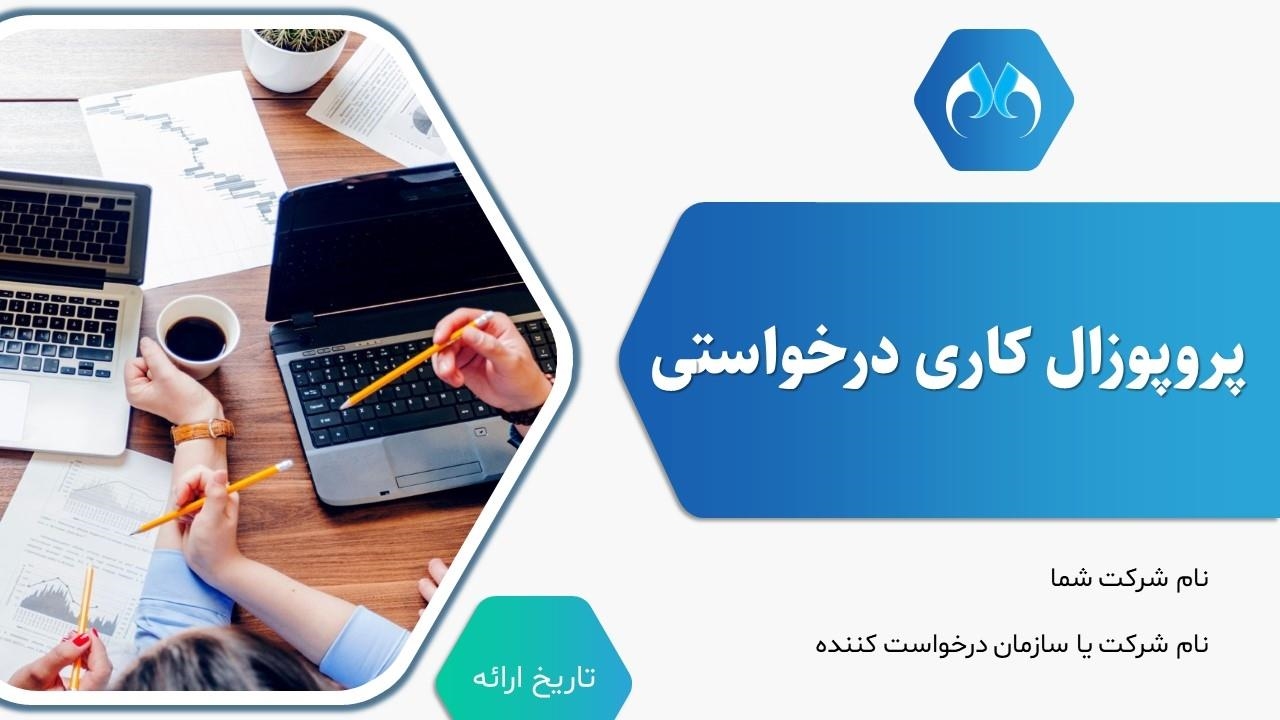 پروپوزال کاری درخواستی

نام شرکت شما

نام شرکت یا سازمان درخواست کننده

تاریخ ارائه